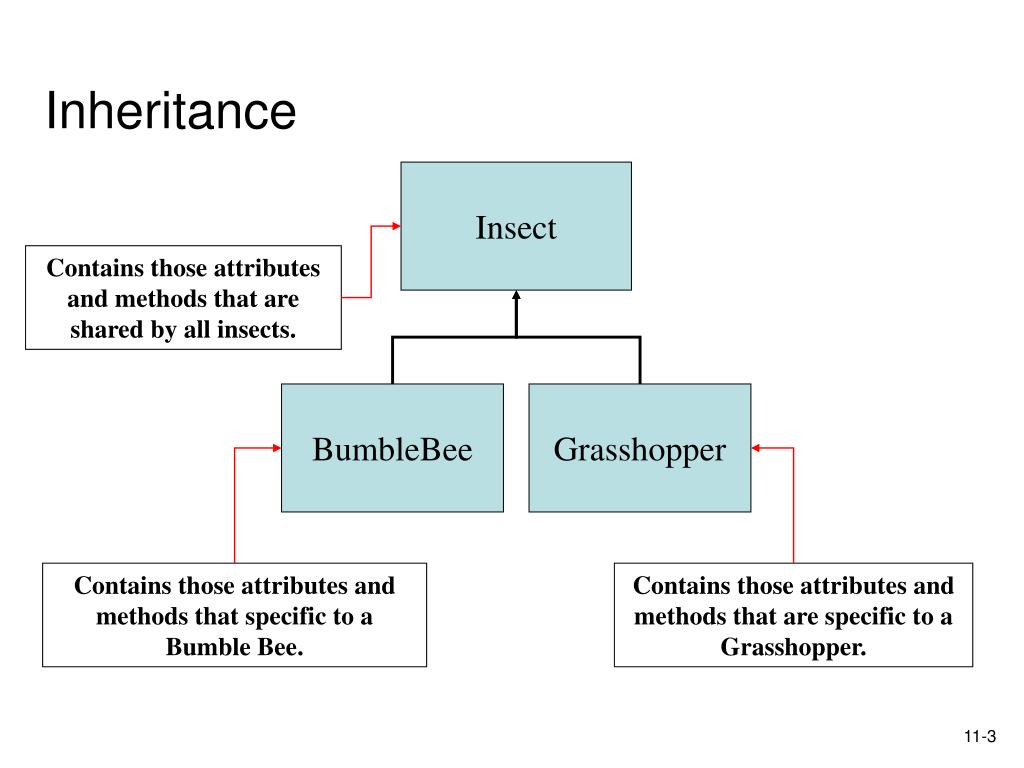 Inheritance

Insect

Contains those attributes and methods that are shared by all insects.

BumbleBee

Grasshopper

Contains those attributes and methods that specific to a Bumble Bee.

Contains those attributes and methods that are specific to a Grasshopper.

11-3